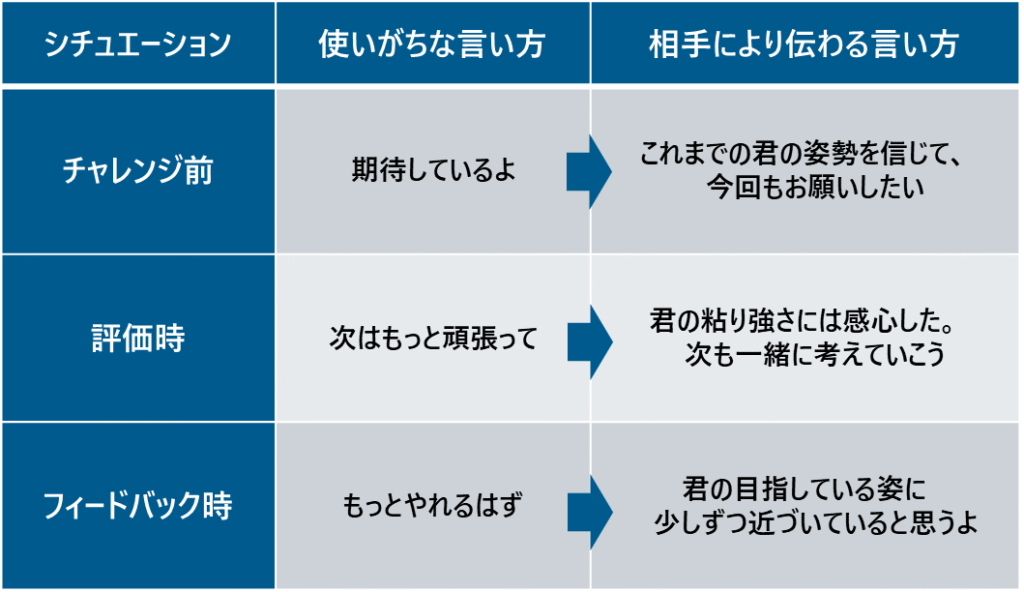 | シチュエーション | 使いがちな言い方 | 相手により伝わる言い方 |
|---|---|---|
| チャレンジ前 | 期待しているよ | これまでの君の姿勢を信じて、今回もお願いしたい |
| 評価時 | 次はもっと頑張って | 君の粘り強さには感心した。次も一緒に考えていこう |
| フィードバック時 | もっとやれるはず | 君の目指している姿に少しずつ近づいていると思うよ |